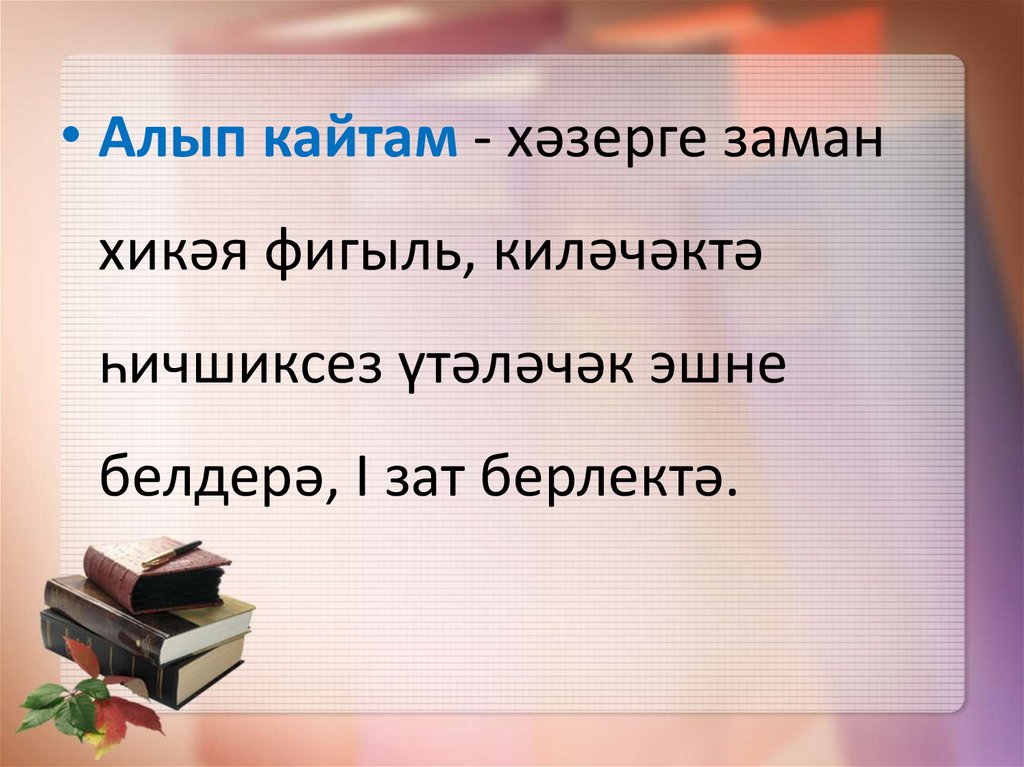 • Алып кайтам - хәзерге заман хикәя фигыль, киләчәктә һичшиксез үтәләчәк эшне белдерә, I зат берлектә.